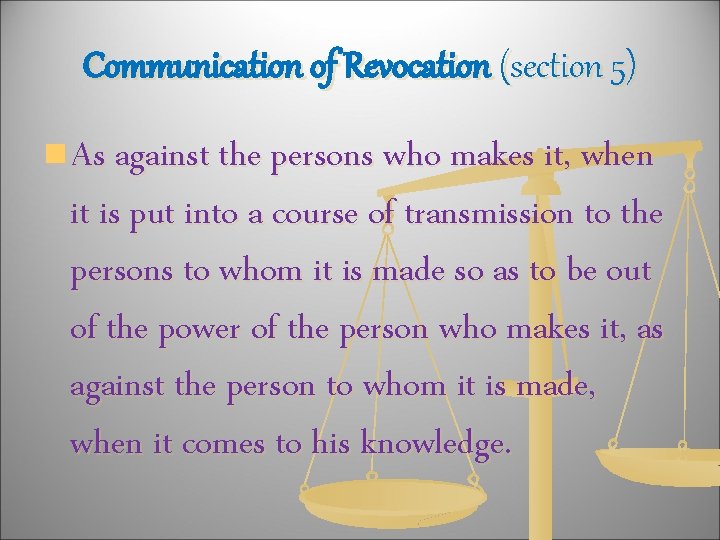 Communication of Revocation (section 5)

As against the persons who makes it, when it is put into a course of transmission to the persons to whom it is made so as to be out of the power of the person who makes it, as against the person to whom it is made, when it comes to his knowledge.